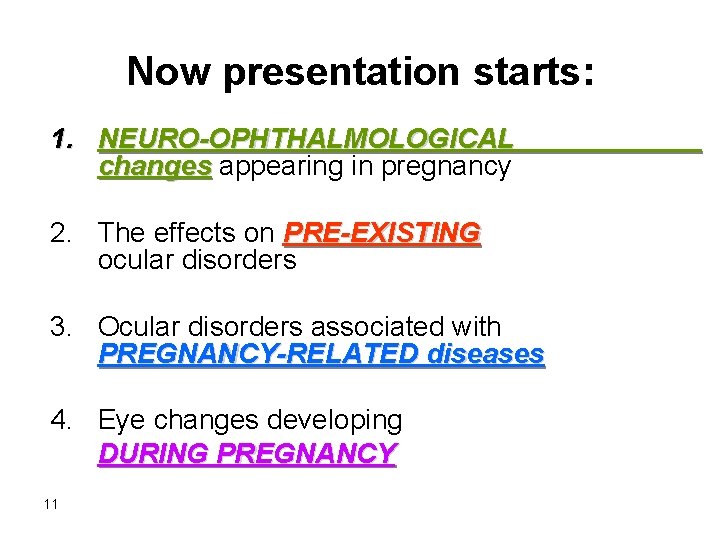 Now presentation starts:

1. NEURO-OPHTHALMOLOGICAL changes appearing in pregnancy

2. The effects on PRE-EXISTING ocular disorders

3. Ocular disorders associated with PREGNANCY-RELATED diseases

4. Eye changes developing DURING PREGNANCY

11